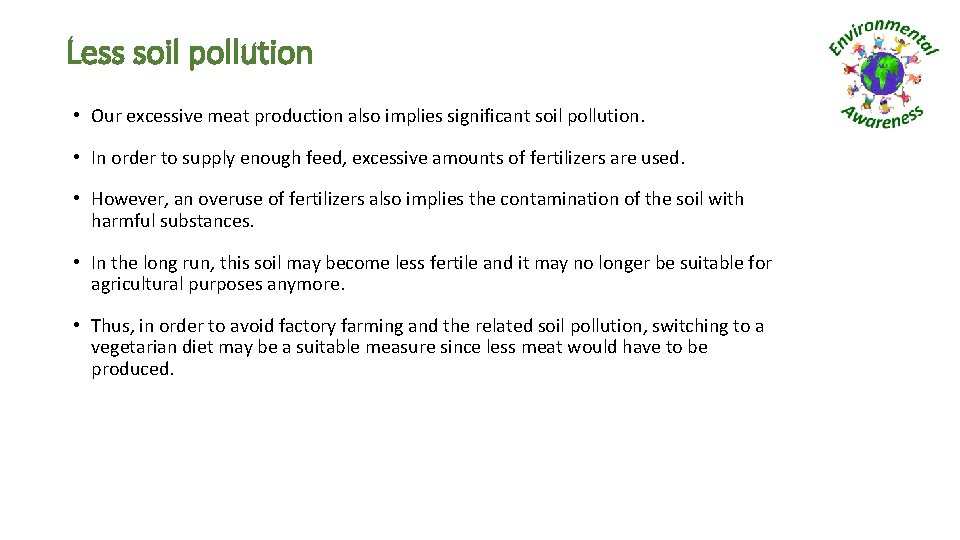 Less soil pollution

Environmental Awareness

• Our excessive meat production also implies significant soil pollution.

• In order to supply enough feed, excessive amounts of fertilizers are used.

• However, an overuse of fertilizers also implies the contamination of the soil with harmful substances.

• In the long run, this soil may become less fertile and it may no longer be suitable for agricultural purposes anymore.

• Thus, in order to avoid factory farming and the related soil pollution, switching to a vegetarian diet may be a suitable measure since less meat would have to be produced.